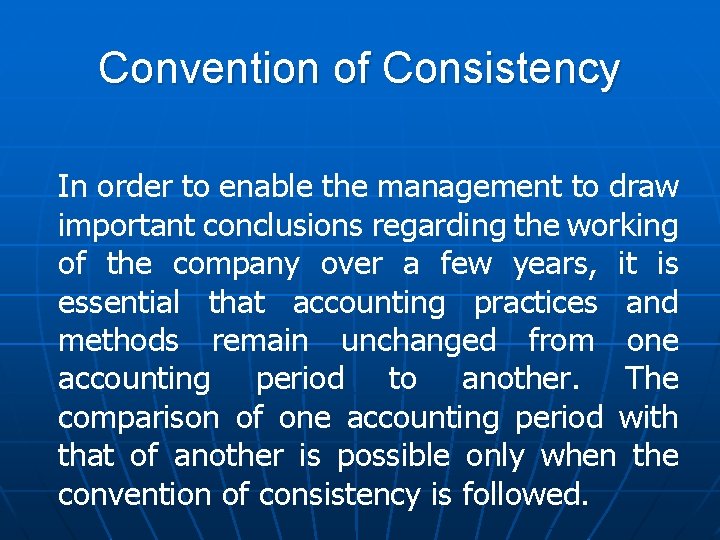 Convention of Consistency

In order to enable the management to draw important conclusions regarding the working of the company over a few years, it is essential that accounting practices and methods remain unchanged from one accounting period to another. The comparison of one accounting period with that of another is possible only when the convention of consistency is followed.